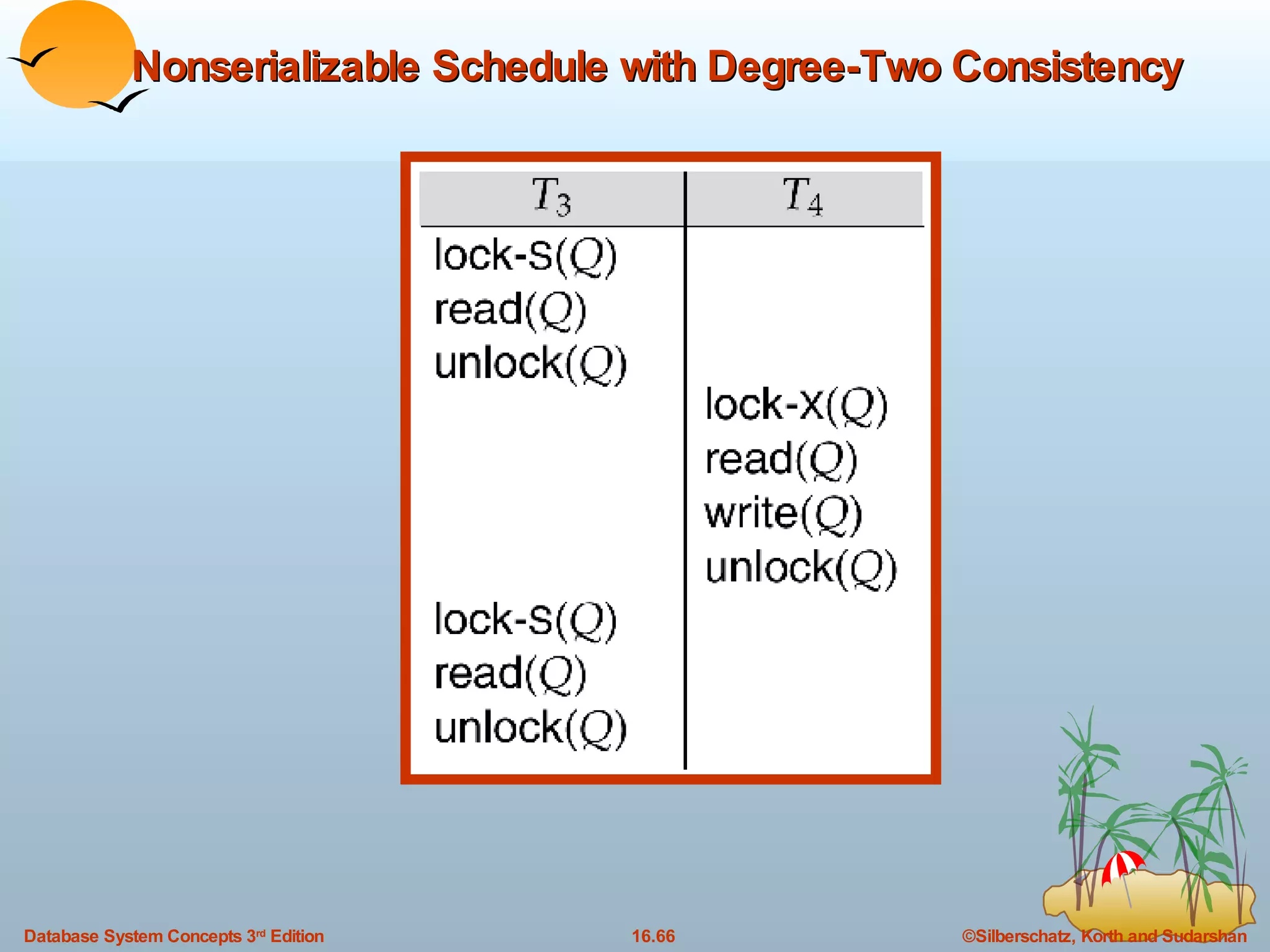 Nonserializable Schedule with Degree-Two Consistency

| $T_3$ | $T_4$ |
|---|---|
| lock-S($Q$) | |
| read($Q$) | |
| unlock($Q$) | |
| | lock-X($Q$) |
| | read($Q$) |
| | write($Q$) |
| | unlock($Q$) |
| lock-S($Q$) | |
| read($Q$) | |
| unlock($Q$) | |

Database System Concepts 3rd Edition

16.66

©Silberschatz, Korth and Sudarshan